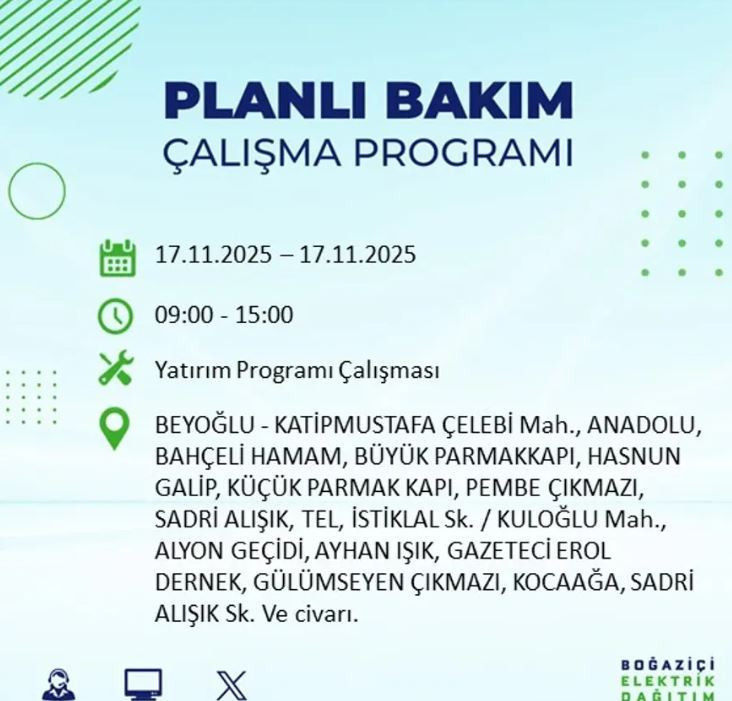 PLANLI BAKIM
ÇALIŞMA PROGRAMI

17.11.2025 – 17.11.2025

09:00 - 15:00

Yatırım Programı Çalışması

BEYOĞLU - KATİPMUSTAFA ÇELEBİ Mah., ANADOLU, BAHÇELİ HAMAM, BÜYÜK PARMAKKAPI, HASNUN GALİP, KÜÇÜK PARMAK KAPI, PEMBE ÇIKMAZI, SADRİ ALIŞIK, TEL, İSTİKLAL Sk. / KULOĞLU Mah., ALYON GEÇİDİ, AYHAN IŞIK, GAZETECİ EROL DERNEK, GÜLÜMSEYEN ÇIKMAZI, KOCAAĞA, SADRİ ALIŞIK Sk. Ve civarı.

BOĞAZİÇİ
ELEKTRİK
DAĞITIM